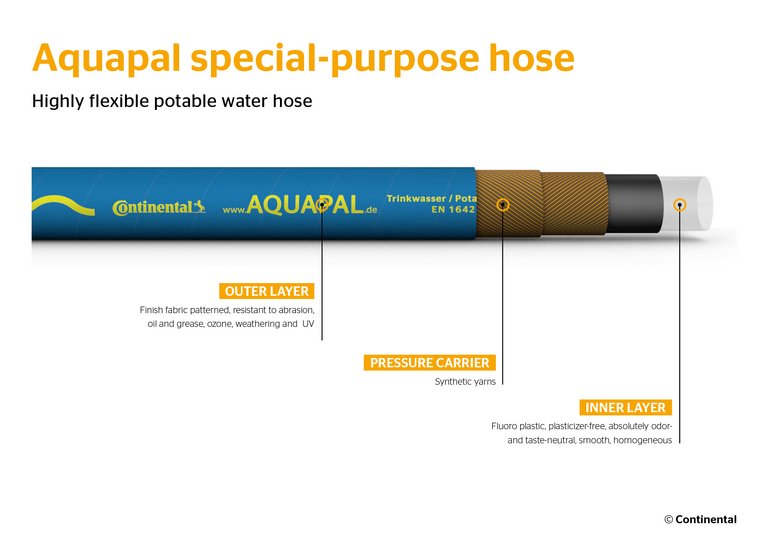 Aquapal special-purpose hose

Highly flexible potable water hose

Continental www.AQUAPAL.de Trinkwasser / Pota EN 1642

OUTER LAYER

Finish fabric patterned, resistant to abrasion, oil and grease, ozone, weathering and UV

PRESSURE CARRIER

Synthetic yarns

INNER LAYER

Fluoro plastic, plasticizer-free, absolutely odor- and taste-neutral, smooth, homogeneous

© Continental